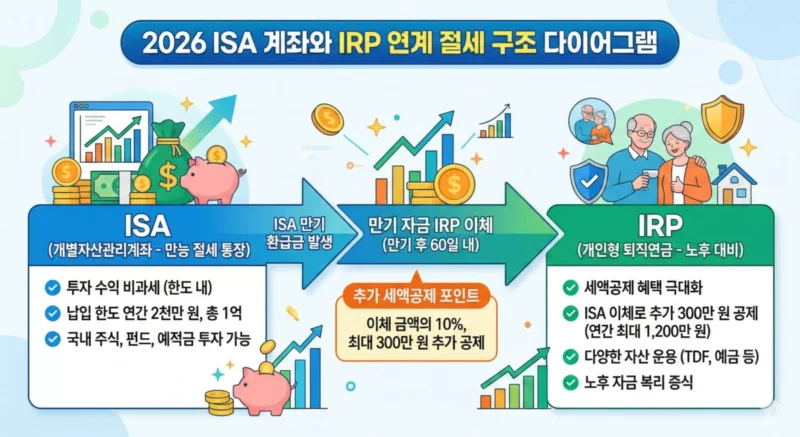 2026 ISA 계좌와 IRP 연계 절세 구조 다이어그램

ISA
(개별자산관리계좌 - 만능 절세 통장)

투자 수익 비과세 (한도 내)
납입 한도 연간 2천만 원, 총 1억
국내 주식, 펀드, 예적금 투자 가능

ISA 만기 환급금 발생

만기 자금 IRP 이체
(만기 후 60일 내)

추가 세액공제 포인트
이체 금액의 10%, 최대 300만 원 추가 공제

IRP
(개인형 퇴직연금 - 노후 대비)

세액공제 혜택 극대화
ISA 이체로 추가 300만 원 공제 (연간 최대 1,200만 원)
다양한 자산 운용 (TDF, 예금 등)
노후 자금 복리 증식